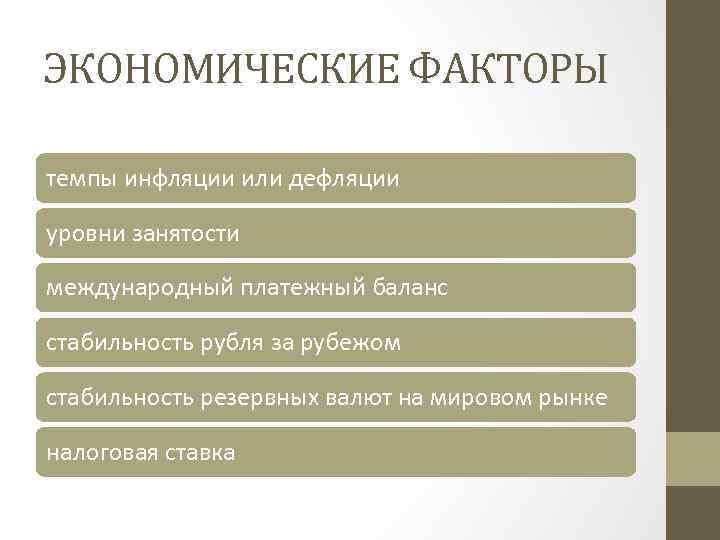 ЭКОНОМИЧЕСКИЕ ФАКТОРЫ

темпы инфляции или дефляции

уровни занятости

международный платежный баланс

стабильность рубля за рубежом

стабильность резервных валют на мировом рынке

налоговая ставка